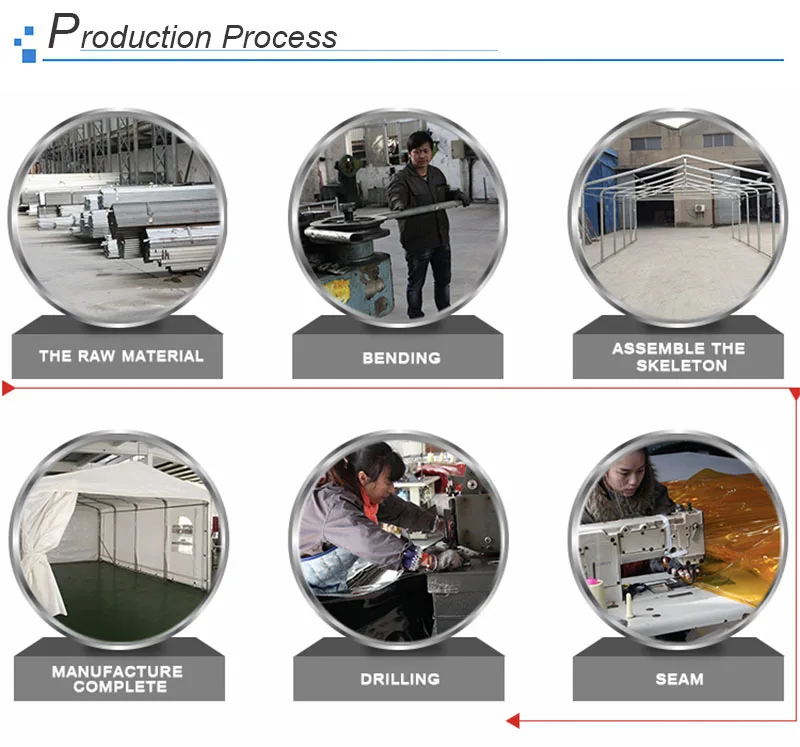 Production Process

THE RAW MATERIAL

BENDING

ASSEMBLE THE SKELETON

MANUFACTURE COMPLETE

DRILLING

SEAM